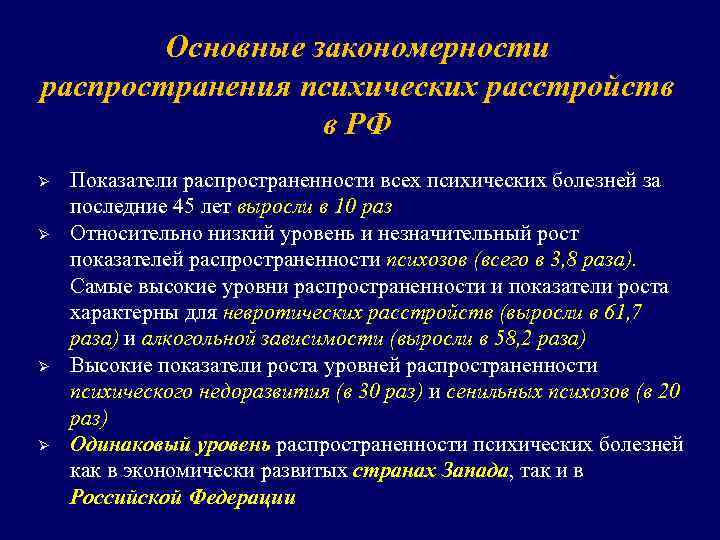 Основные закономерности распространения психических расстройств в РФ

➢ Показатели распространенности всех психических болезней за последние 45 лет выросли в 10 раз

➢ Относительно низкий уровень и незначительный рост показателей распространенности психозов (всего в 3,8 раза). Самые высокие уровни распространенности и показатели роста характерны для невротических расстройств (выросли в 61,7 раза) и алкогольной зависимости (выросли в 58,2 раза)

➢ Высокие показатели роста уровней распространенности психического недоразвития (в 30 раз) и сенильных психозов (в 20 раз)

➢ Одинаковый уровень распространенности психических болезней как в экономически развитых странах Запада, так и в Российской Федерации